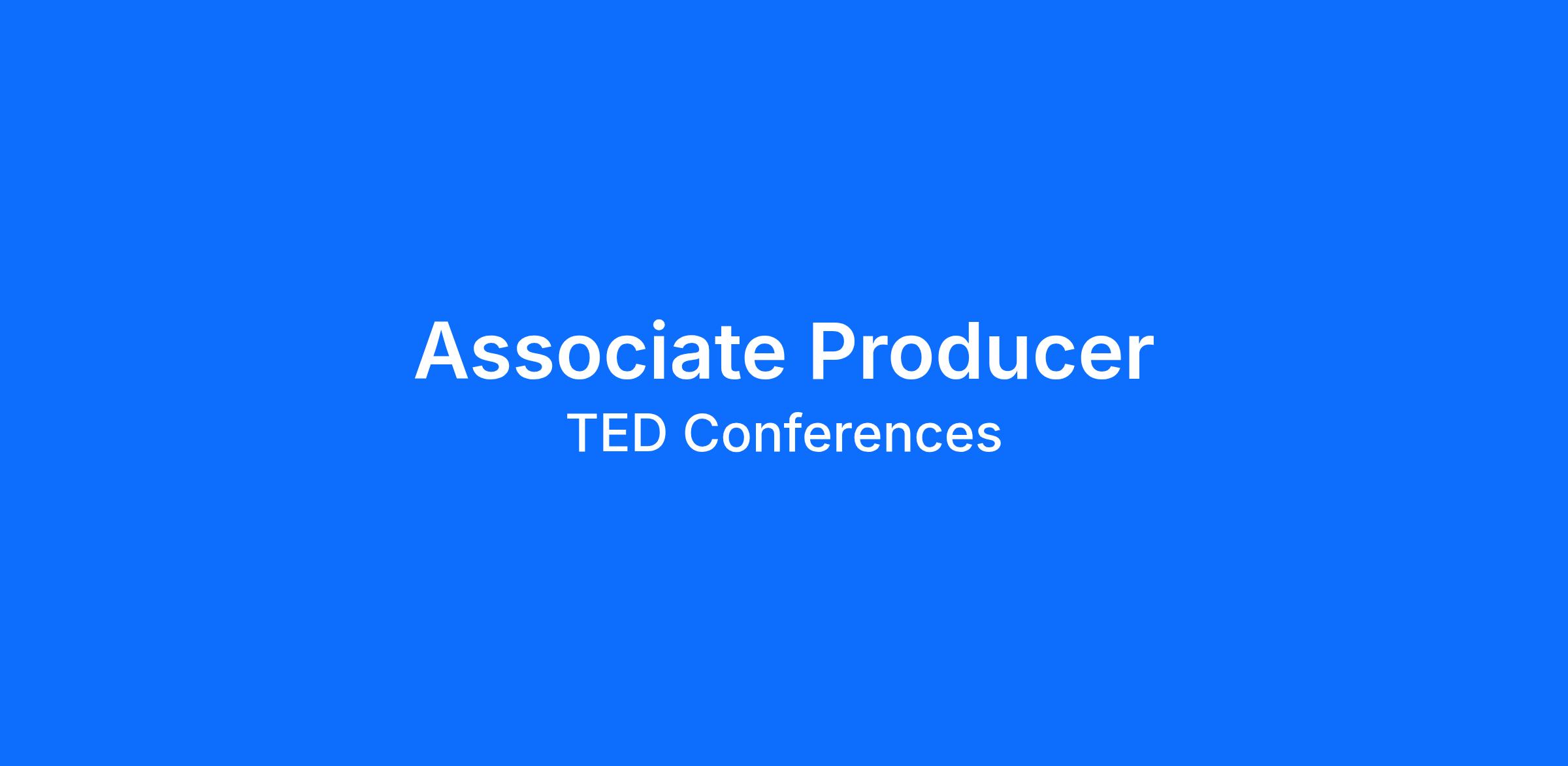 Associate Producer
TED Conferences